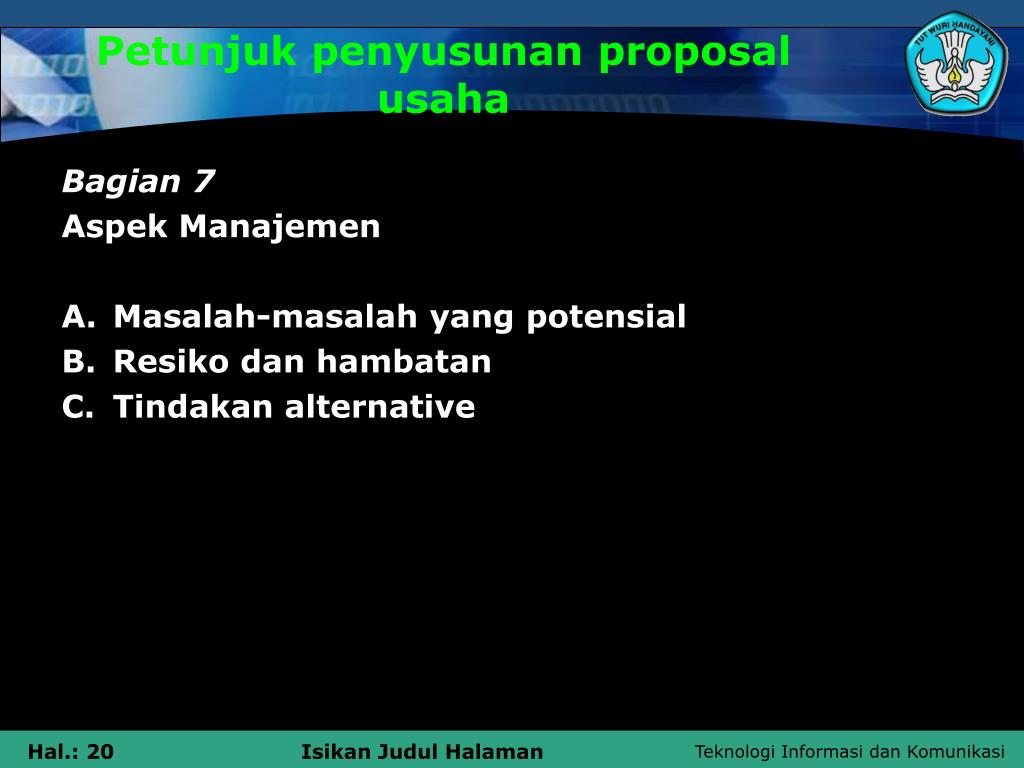 Petunjuk penyusunan proposal usaha

TUT WURI HANDAYANI

Bagian 7
Aspek Manajemen

A. Masalah-masalah yang potensial
B. Resiko dan hambatan
C. Tindakan alternative

Hal.: 20 Isikan Judul Halaman Teknologi Informasi dan Komunikasi